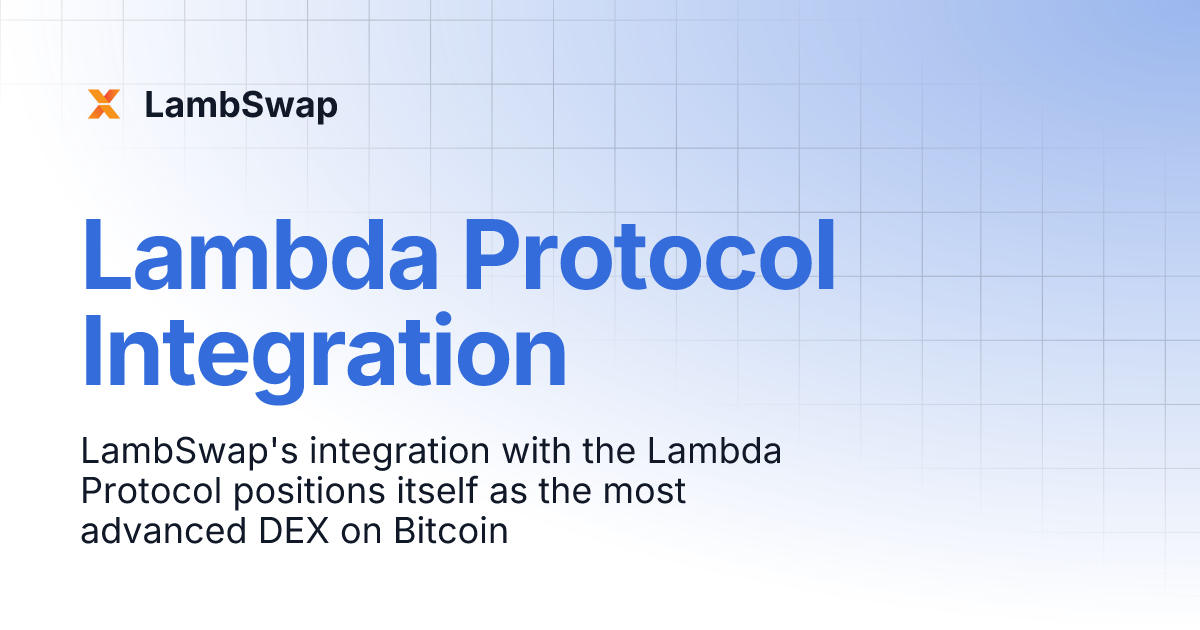 LambSwap

Lambda Protocol Integration

LambSwap's integration with the Lambda Protocol positions itself as the most advanced DEX on Bitcoin